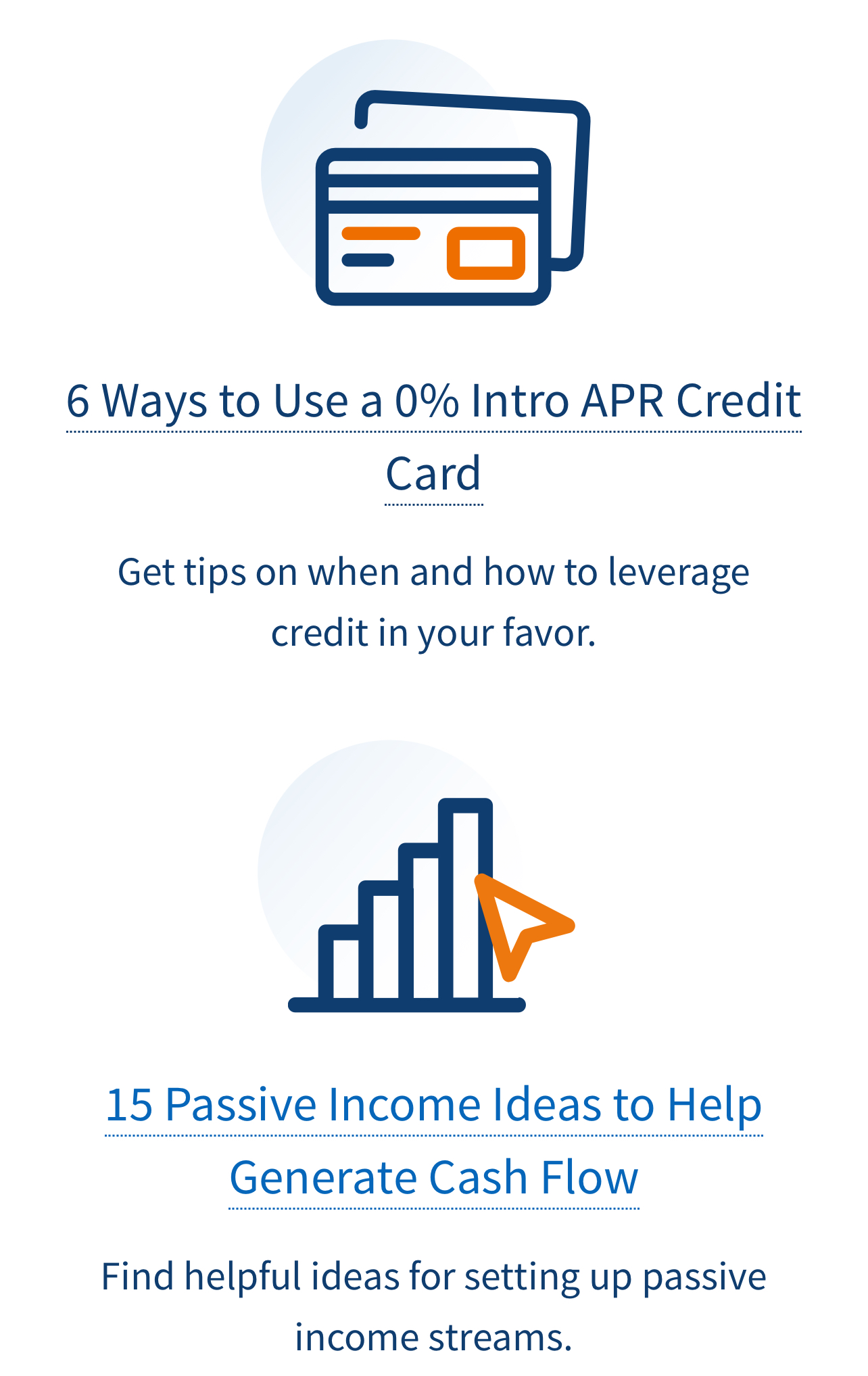 6 Ways to Use a 0% Intro APR Credit Card

Get tips on when and how to leverage credit in your favor.

15 Passive Income Ideas to Help Generate Cash Flow

Find helpful ideas for setting up passive income streams.